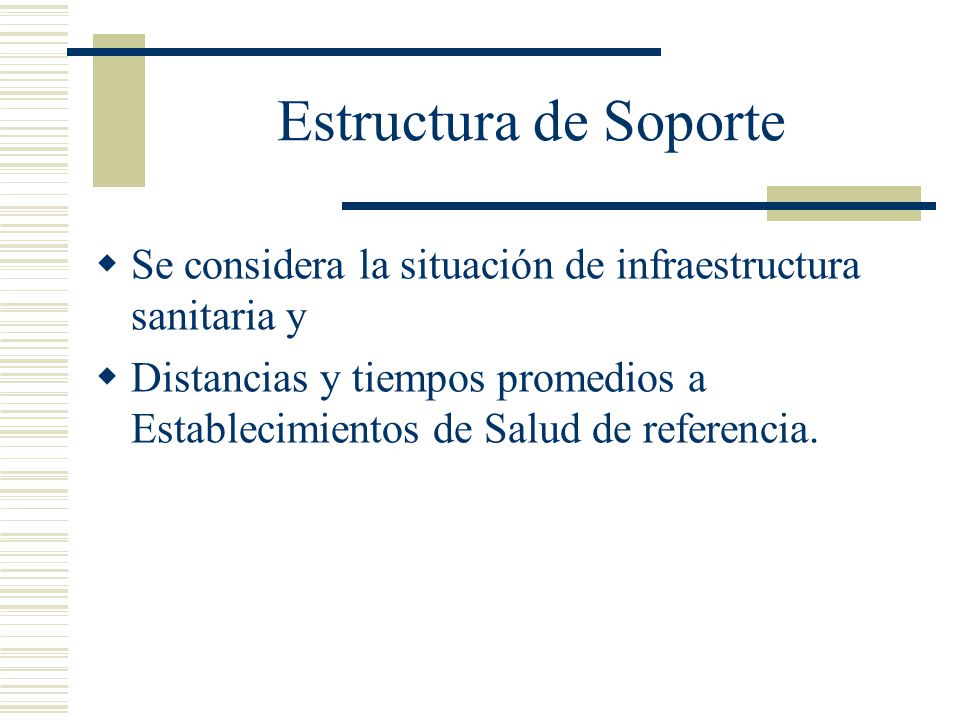 Estructura de Soporte

- Se considera la situación de infraestructura sanitaria y
- Distancias y tiempos promedios a Establecimientos de Salud de referencia.